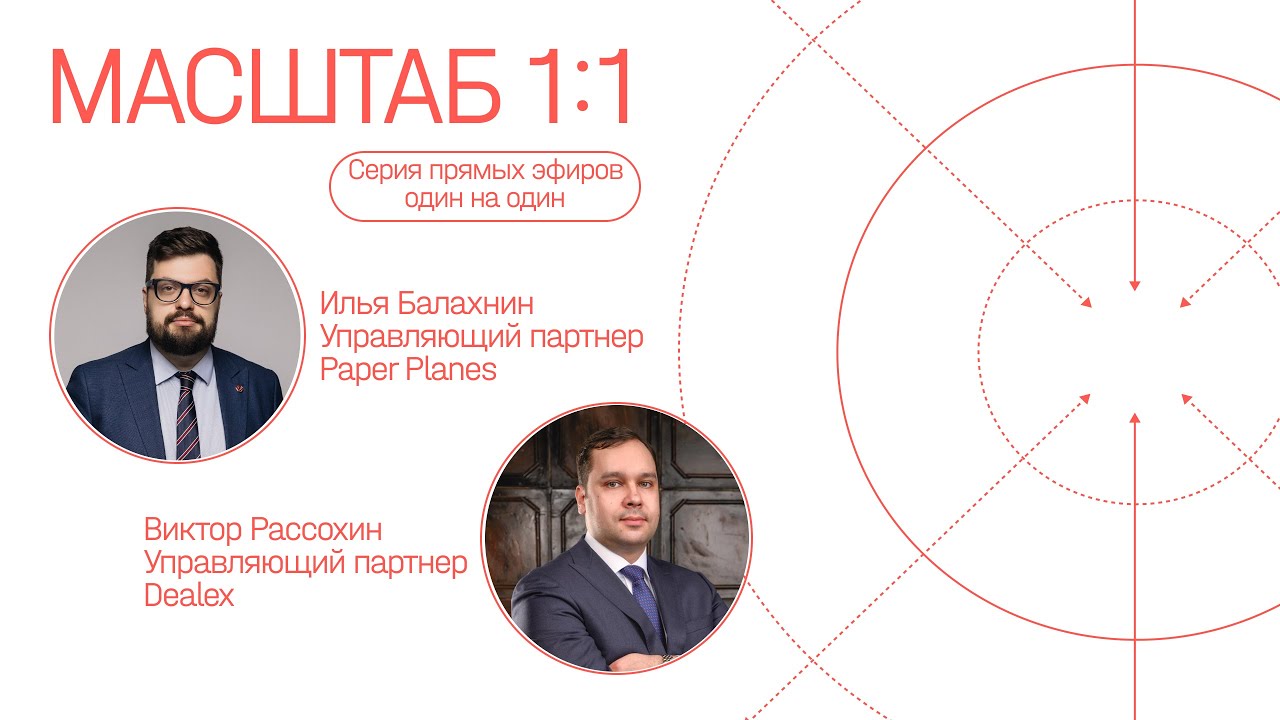 МАСШТАБ 1:1

Серия прямых эфиров один на один

Илья Балахнин
Управляющий партнер
Paper Planes

Виктор Рассохин
Управляющий партнер
Dealex